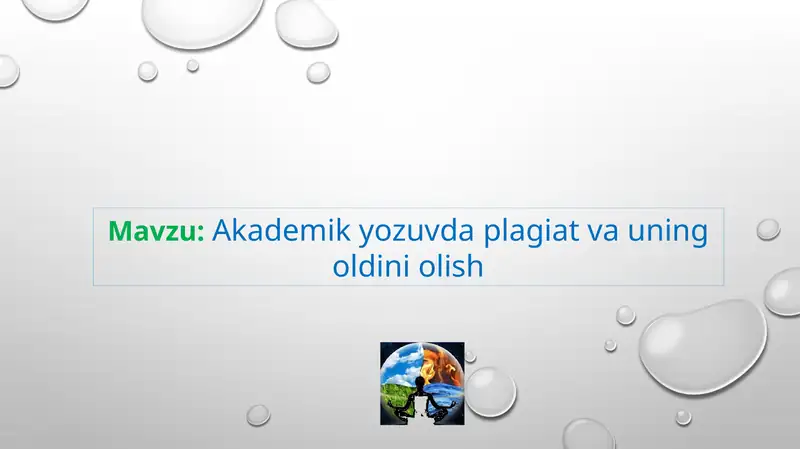 Mavzu: Akademik yozuvda plagiat va uning oldini olish